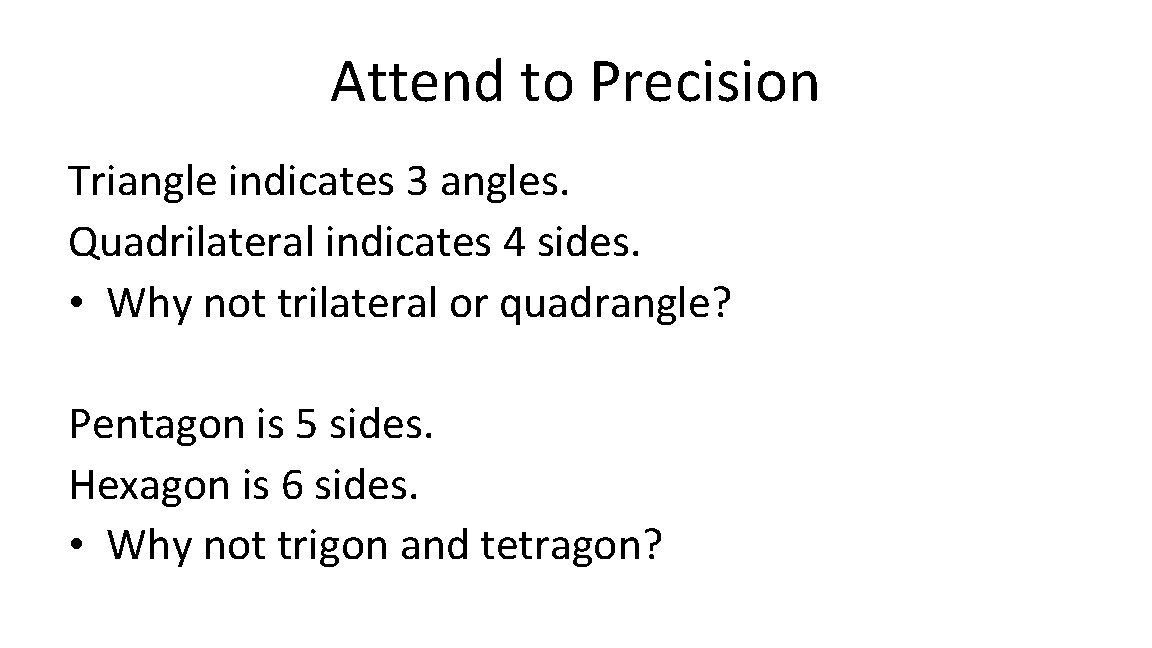 Attend to Precision

Triangle indicates 3 angles.
Quadrilateral indicates 4 sides.
• Why not trilateral or quadrangle?

Pentagon is 5 sides.
Hexagon is 6 sides.
• Why not trigon and tetragon?